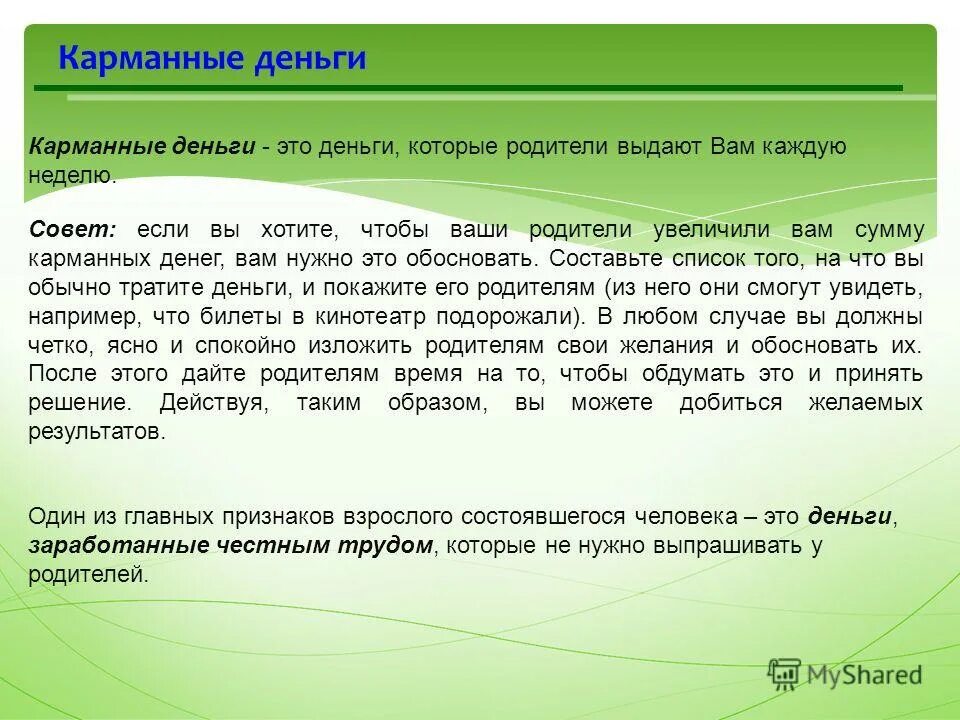 Карманные деньги

Карманные деньги - это деньги, которые родители выдают Вам каждую неделю.

Совет: если вы хотите, чтобы ваши родители увеличили вам сумму карманных денег, вам нужно это обосновать. Составьте список того, на что вы обычно тратите деньги, и покажите его родителям (из него они смогут увидеть, например, что билеты в кинотеатр подорожали). В любом случае вы должны четко, ясно и спокойно изложить родителям свои желания и обосновать их. После этого дайте родителям время на то, чтобы обдумать это и принять решение. Действуя, таким образом, вы можете добиться желаемых результатов.

Один из главных признаков взрослого состоявшегося человека – это деньги, заработанные честным трудом, которые не нужно выпрашивать у родителей.

MyShared